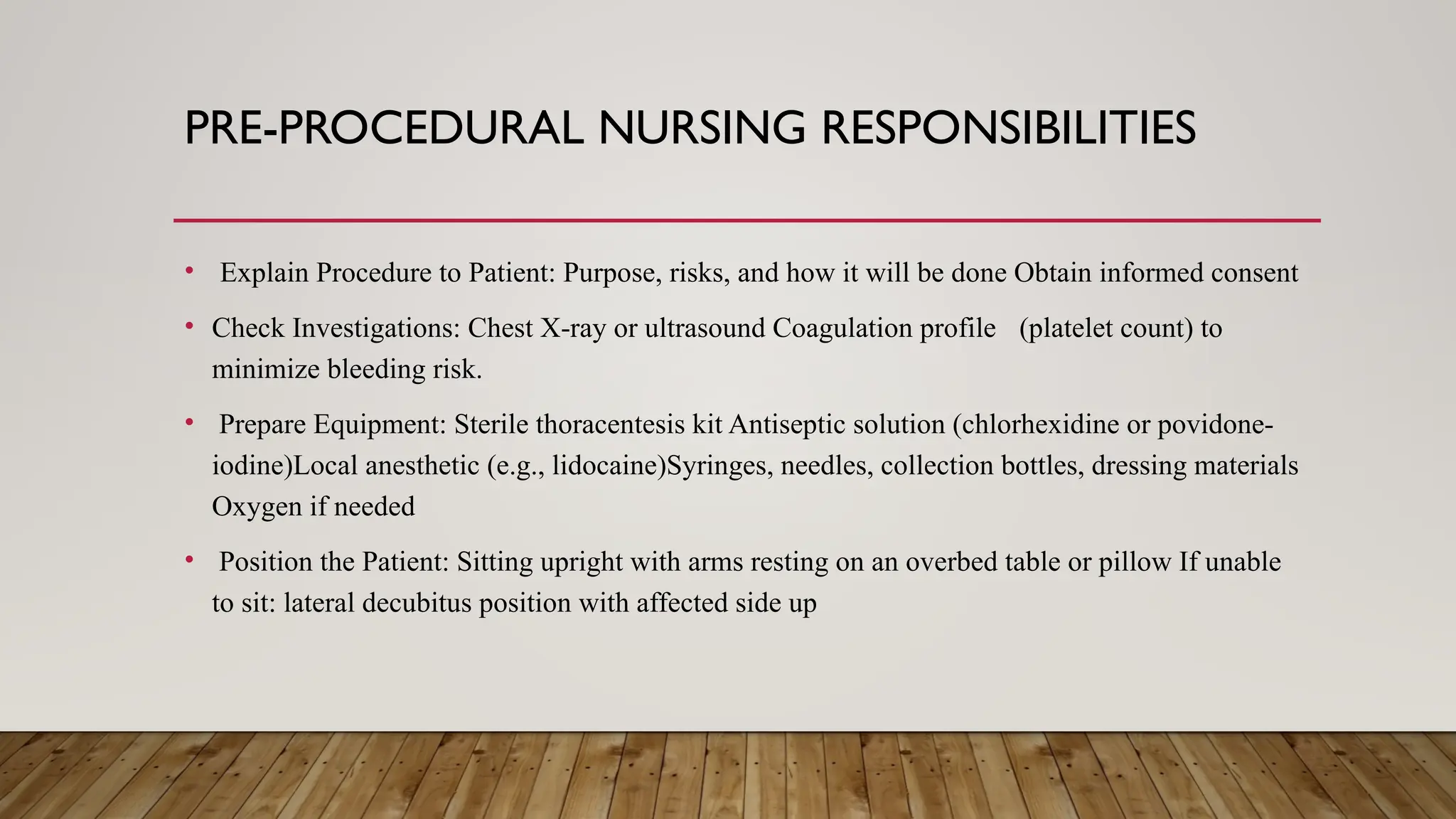 PRE-PROCEDURAL NURSING RESPONSIBILITIES

• Explain Procedure to Patient: Purpose, risks, and how it will be done Obtain informed consent

• Check Investigations: Chest X-ray or ultrasound Coagulation profile (platelet count) to minimize bleeding risk.

• Prepare Equipment: Sterile thoracentesis kit Antiseptic solution (chlorhexidine or povidone-iodine)Local anesthetic (e.g., lidocaine)Syringes, needles, collection bottles, dressing materials Oxygen if needed

• Position the Patient: Sitting upright with arms resting on an overbed table or pillow If unable to sit: lateral decubitus position with affected side up